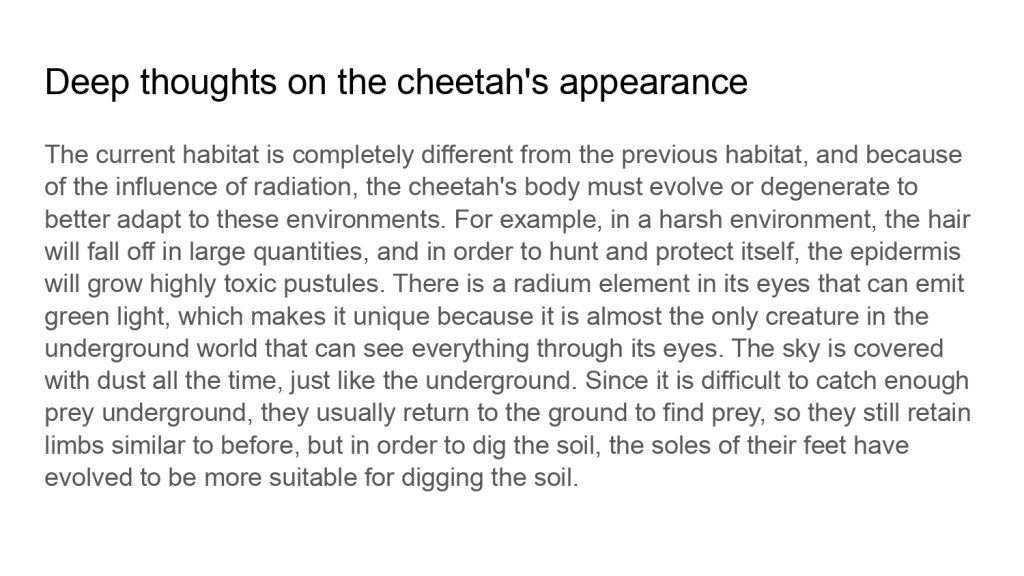 Deep thoughts on the cheetah's appearance

The current habitat is completely different from the previous habitat, and because of the influence of radiation, the cheetah's body must evolve or degenerate to better adapt to these environments. For example, in a harsh environment, the hair will fall off in large quantities, and in order to hunt and protect itself, the epidermis will grow highly toxic pustules. There is a radium element in its eyes that can emit green light, which makes it unique because it is almost the only creature in the underground world that can see everything through its eyes. The sky is covered with dust all the time, just like the underground. Since it is difficult to catch enough prey underground, they usually return to the ground to find prey, so they still retain limbs similar to before, but in order to dig the soil, the soles of their feet have evolved to be more suitable for digging the soil.